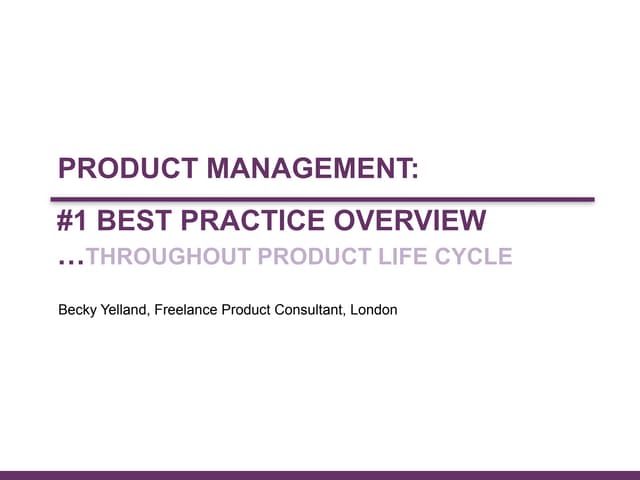 PRODUCT MANAGEMENT:

#1 BEST PRACTICE OVERVIEW
…THROUGHOUT PRODUCT LIFE CYCLE

Becky Yelland, Freelance Product Consultant, London